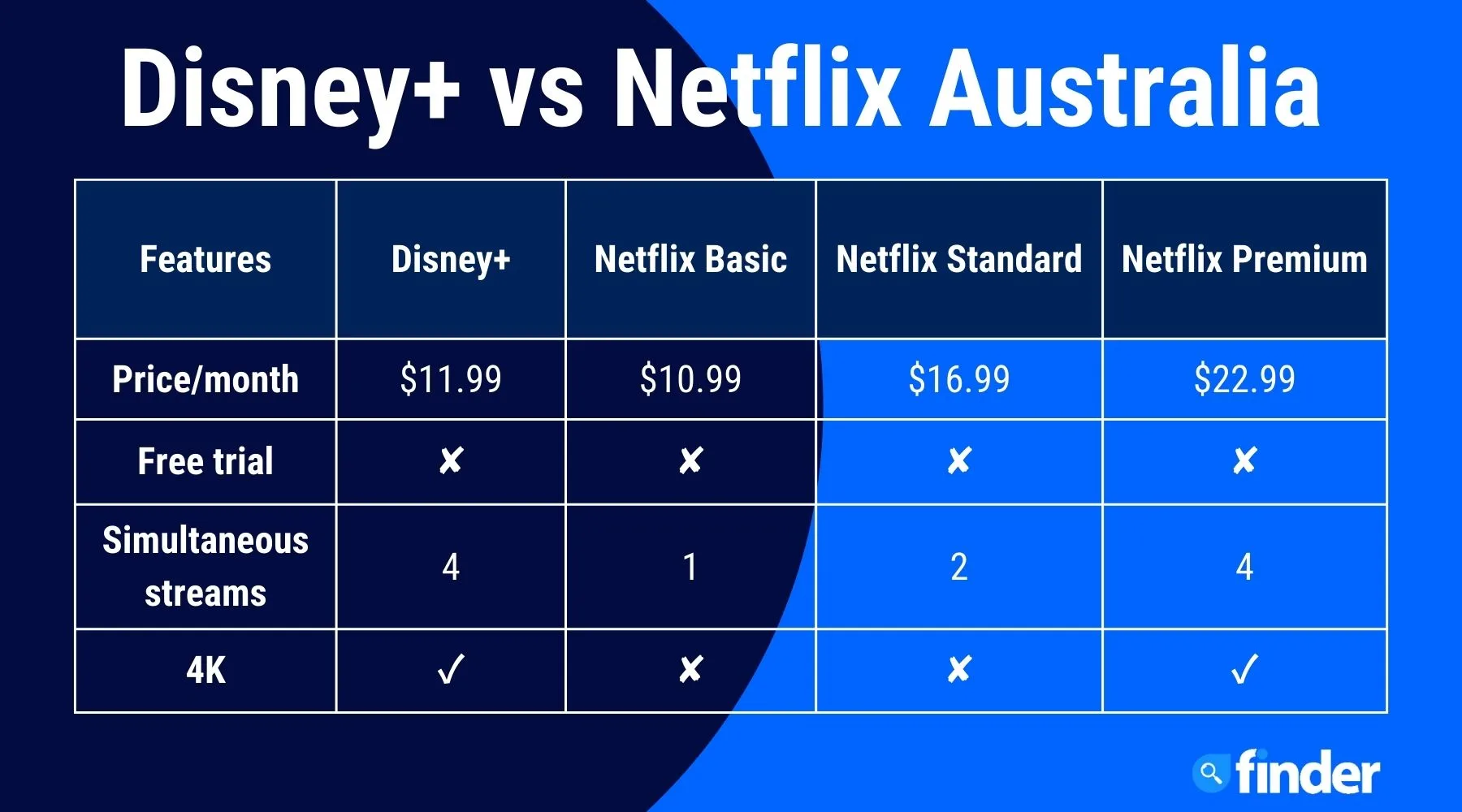 Disney+ vs Netflix Australia

| Features | Disney+ | Netflix Basic | Netflix Standard | Netflix Premium |
|---|---|---|---|---|
| Price/month | \$11.99 | \$10.99 | \$16.99 | \$22.99 |
| Free trial | ✘ | ✘ | ✘ | ✘ |
| Simultaneous streams | 4 | 1 | 2 | 4 |
| 4K | ✓ | ✘ | ✘ | ✓ |

finder